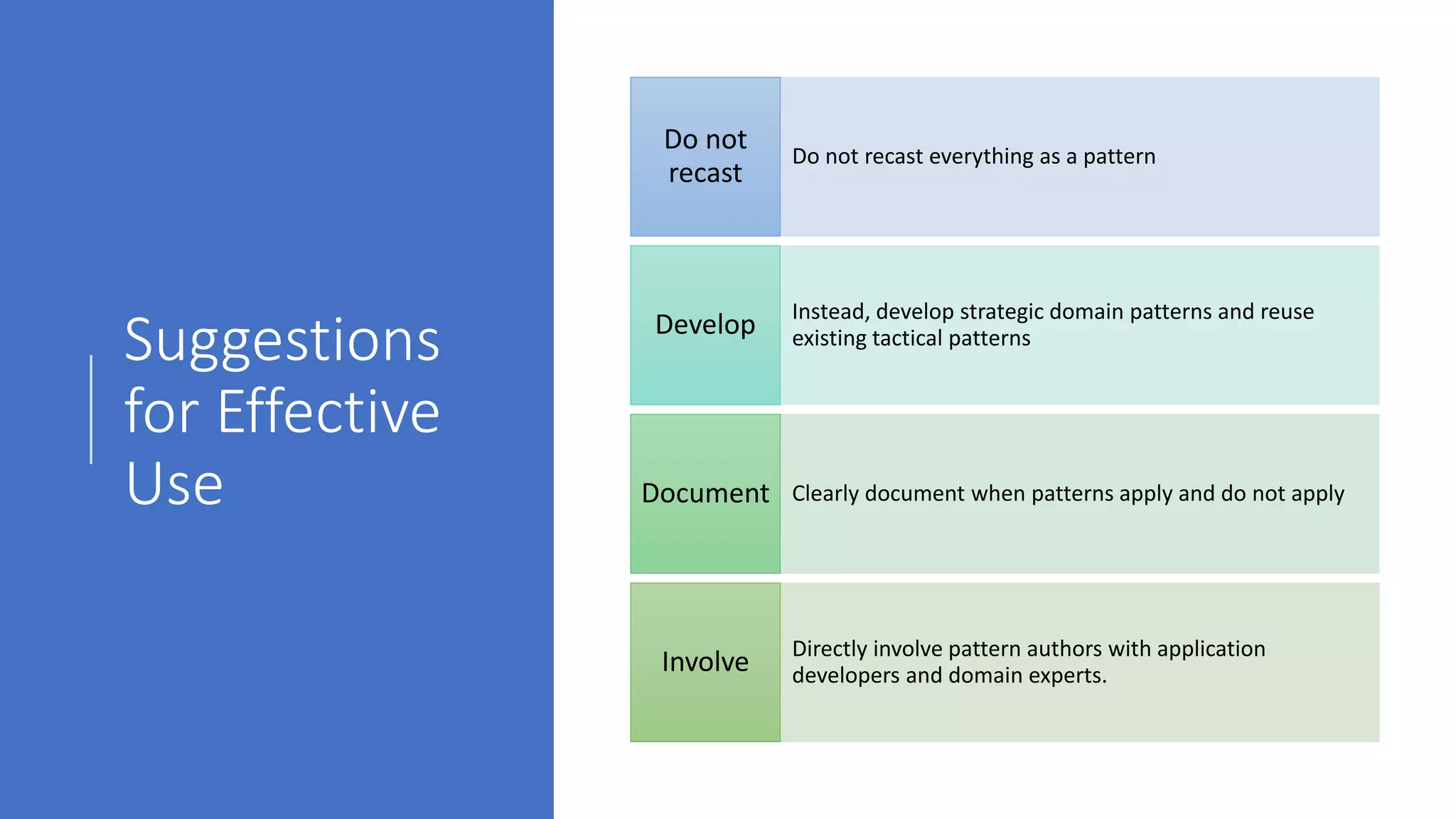 Suggestions for Effective Use

Do not recast

Do not recast everything as a pattern

Develop

Instead, develop strategic domain patterns and reuse existing tactical patterns

Document

Clearly document when patterns apply and do not apply

Involve

Directly involve pattern authors with application developers and domain experts.